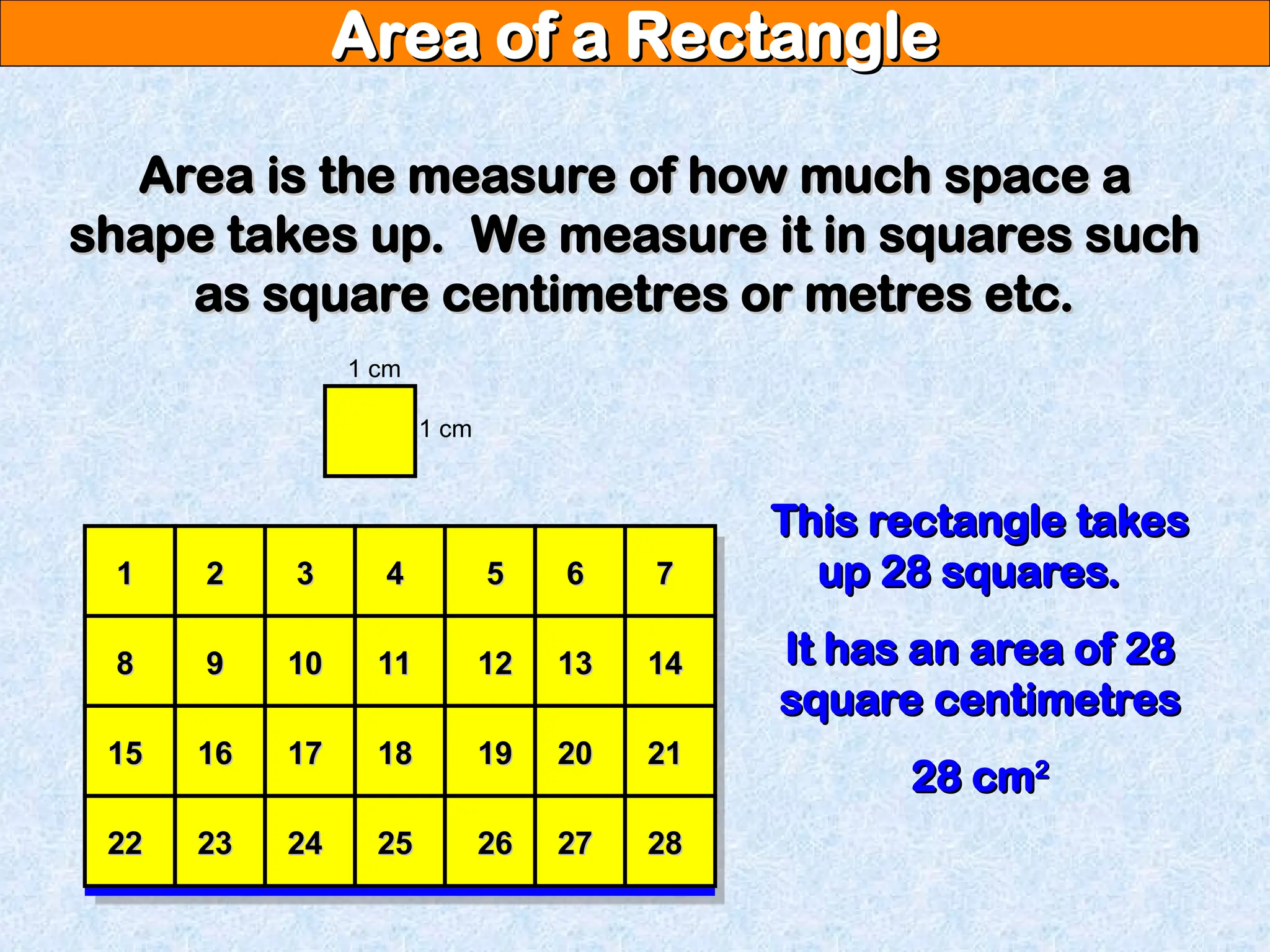 Area of a Rectangle

Area is the measure of how much space a shape takes up. We measure it in squares such as square centimetres or metres etc.

1 cm

1 cm

| 1 | 2 | 3 | 4 | 5 | 6 | 7 |
|---|---|---|---|---|---|---|
| 8 | 9 | 10 | 11 | 12 | 13 | 14 |
| 15 | 16 | 17 | 18 | 19 | 20 | 21 |
| 22 | 23 | 24 | 25 | 26 | 27 | 28 |

This rectangle takes up 28 squares.

It has an area of 28 square centimetres

28 $cm^2$